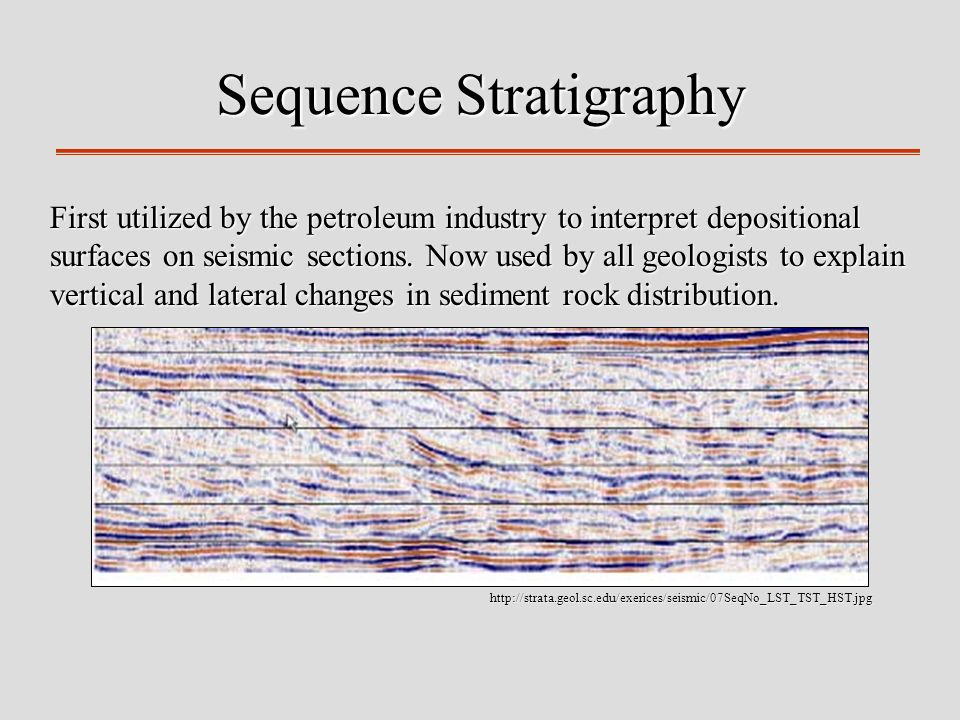 Sequence Stratigraphy

First utilized by the petroleum industry to interpret depositional surfaces on seismic sections. Now used by all geologists to explain vertical and lateral changes in sediment rock distribution.

http://strata.geol.sc.edu/exerices/seismic/07SeqNo_LST_TST_HST.jpg